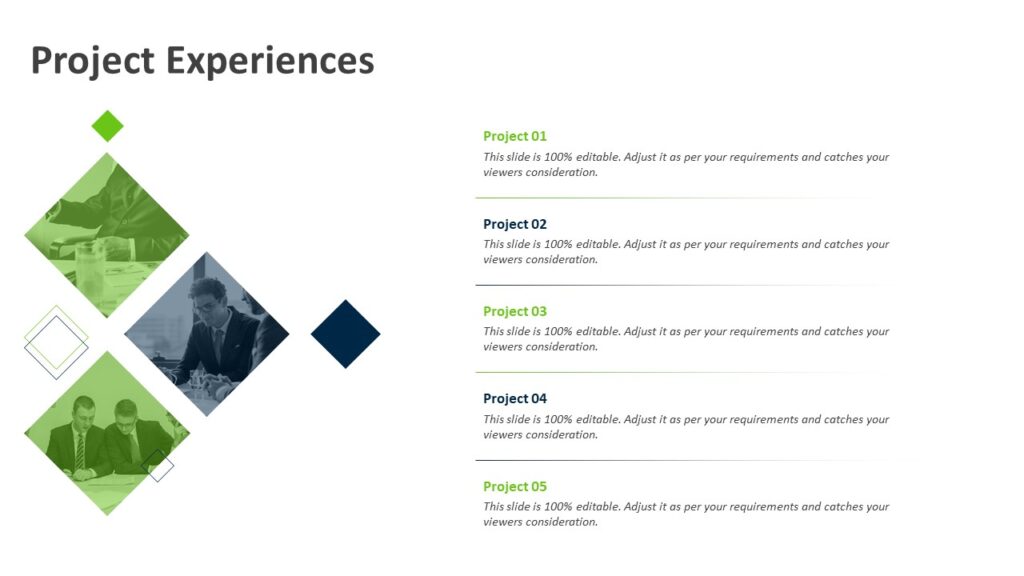 Project Experiences

Project 01
This slide is 100% editable. Adjust it as per your requirements and catches your viewers consideration.

Project 02
This slide is 100% editable. Adjust it as per your requirements and catches your viewers consideration.

Project 03
This slide is 100% editable. Adjust it as per your requirements and catches your viewers consideration.

Project 04
This slide is 100% editable. Adjust it as per your requirements and catches your viewers consideration.

Project 05
This slide is 100% editable. Adjust it as per your requirements and catches your viewers consideration.